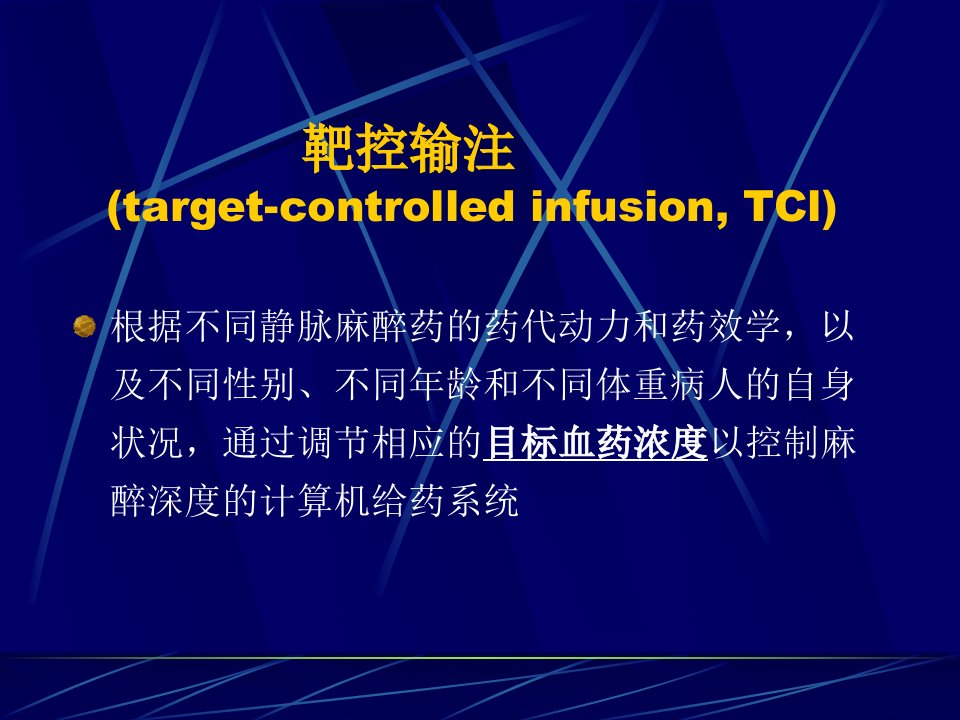 靶控输注
(target-controlled infusion, TCI)

根据不同静脉麻醉药的药代动力和药效学，以及不同性别、不同年龄和不同体重病人的自身状况，通过调节相应的目标血药浓度以控制麻醉深度的计算机给药系统